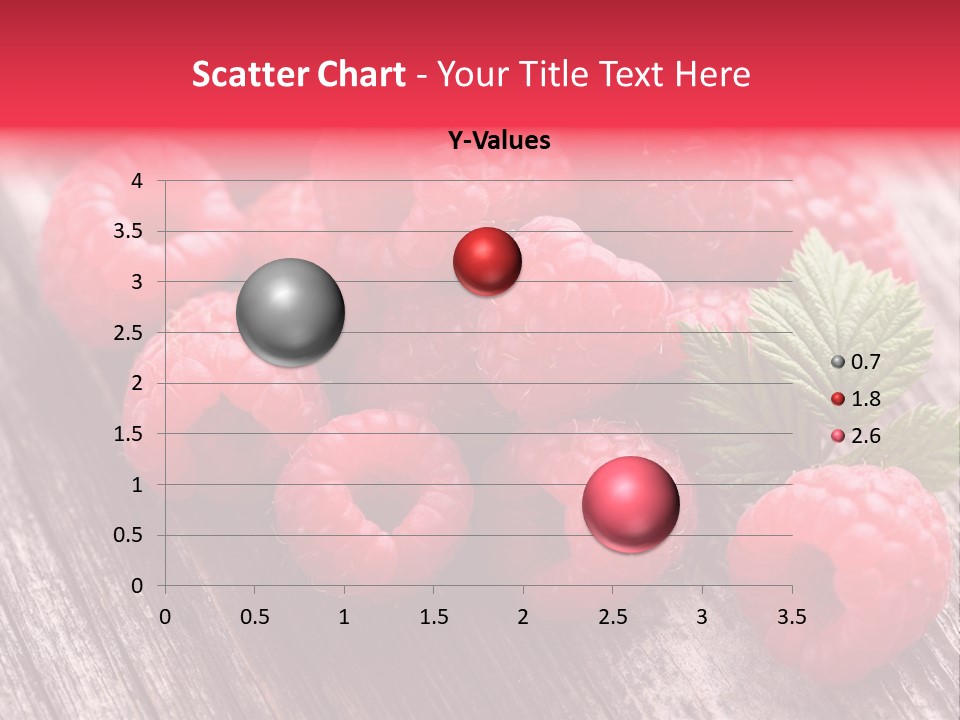 Scatter Chart - Your Title Text Here

Y-Values

4
3.5
3
2.5
2
1.5
1
0.5
0

0 0.5 1 1.5 2 2.5 3 3.5

0.7
1.8
2.6